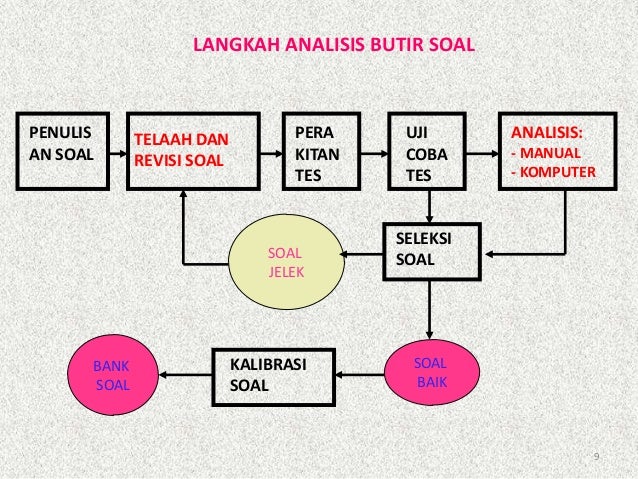 LANGKAH ANALISIS BUTIR SOAL

PENULIS AN SOAL

TELAAH DAN REVISI SOAL

PERA KITAN TES

UJI COBA TES

ANALISIS:
- MANUAL
- KOMPUTER

SOAL JELEK

SELEKSI SOAL

BANK SOAL

KALIBRASI SOAL

SOAL BAIK

9